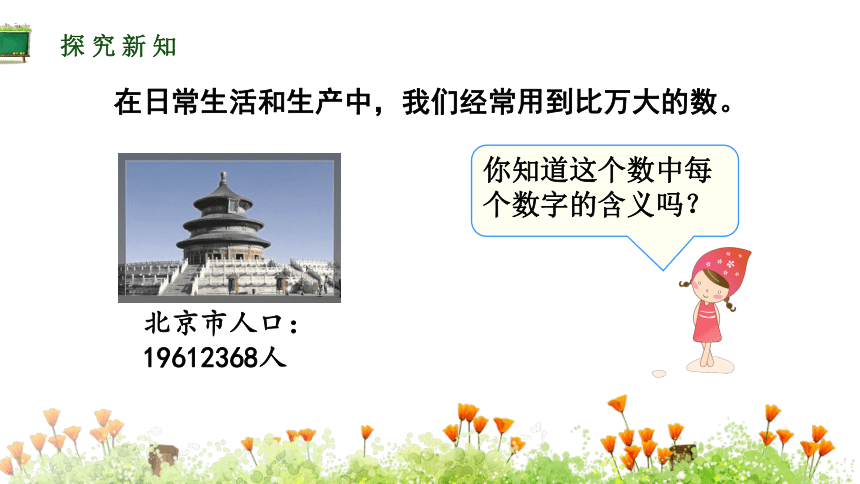 探究新知

在日常生活和生产中，我们经常用到比万大的数。

北京市人口：
19612368人

你知道这个数中每个数字的含义吗？